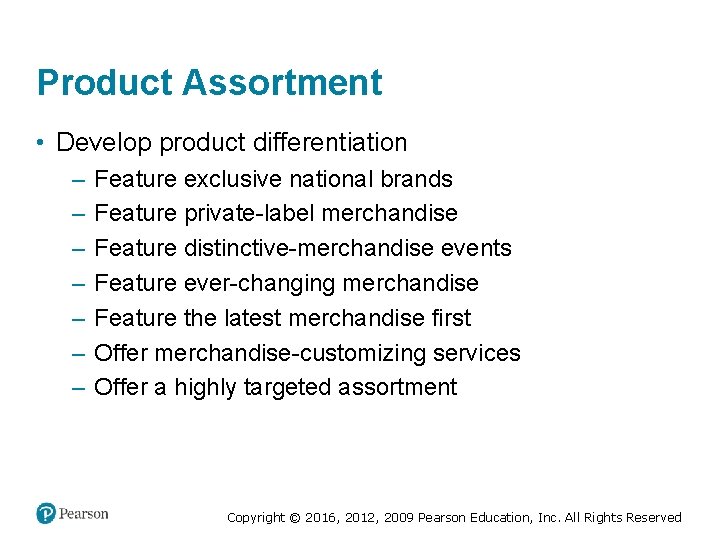 Product Assortment

• Develop product differentiation
  – Feature exclusive national brands
  – Feature private-label merchandise
  – Feature distinctive-merchandise events
  – Feature ever-changing merchandise
  – Feature the latest merchandise first
  – Offer merchandise-customizing services
  – Offer a highly targeted assortment

Pearson

Copyright © 2016, 2012, 2009 Pearson Education, Inc. All Rights Reserved